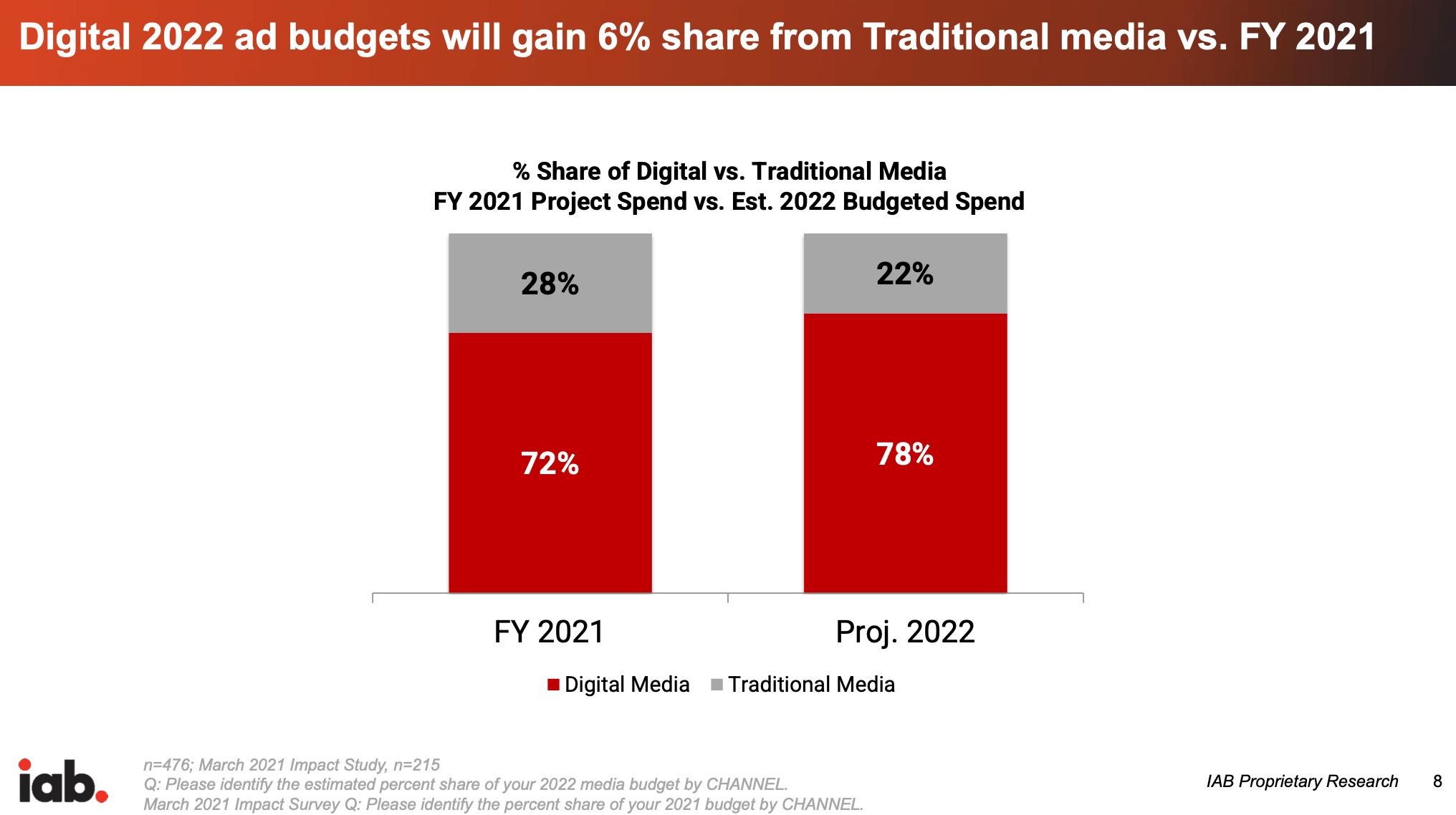 Digital 2022 ad budgets will gain 6% share from Traditional media vs. FY 2021

% Share of Digital vs. Traditional Media
FY 2021 Project Spend vs. Est. 2022 Budgeted Spend

28%
72%
22%
78%

FY 2021
Proj. 2022

Digital Media Traditional Media

iab.

n=476; March 2021 Impact Study, n=215
Q: Please identify the estimated percent share of your 2022 media budget by CHANNEL.
March 2021 Impact Survey Q: Please identify the percent share of your 2021 budget by CHANNEL.

IAB Proprietary Research 8